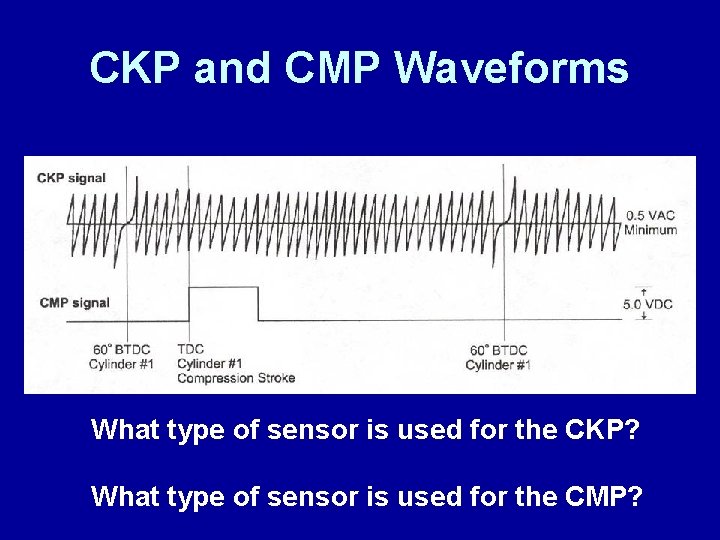 CKP and CMP Waveforms

CKP signal

0.5 VAC Minimum

CMP signal

5.0 VDC

60° BTDC Cylinder #1

TDC Cylinder #1 Compression Stroke

60° BTDC Cylinder #1

What type of sensor is used for the CKP?

What type of sensor is used for the CMP?